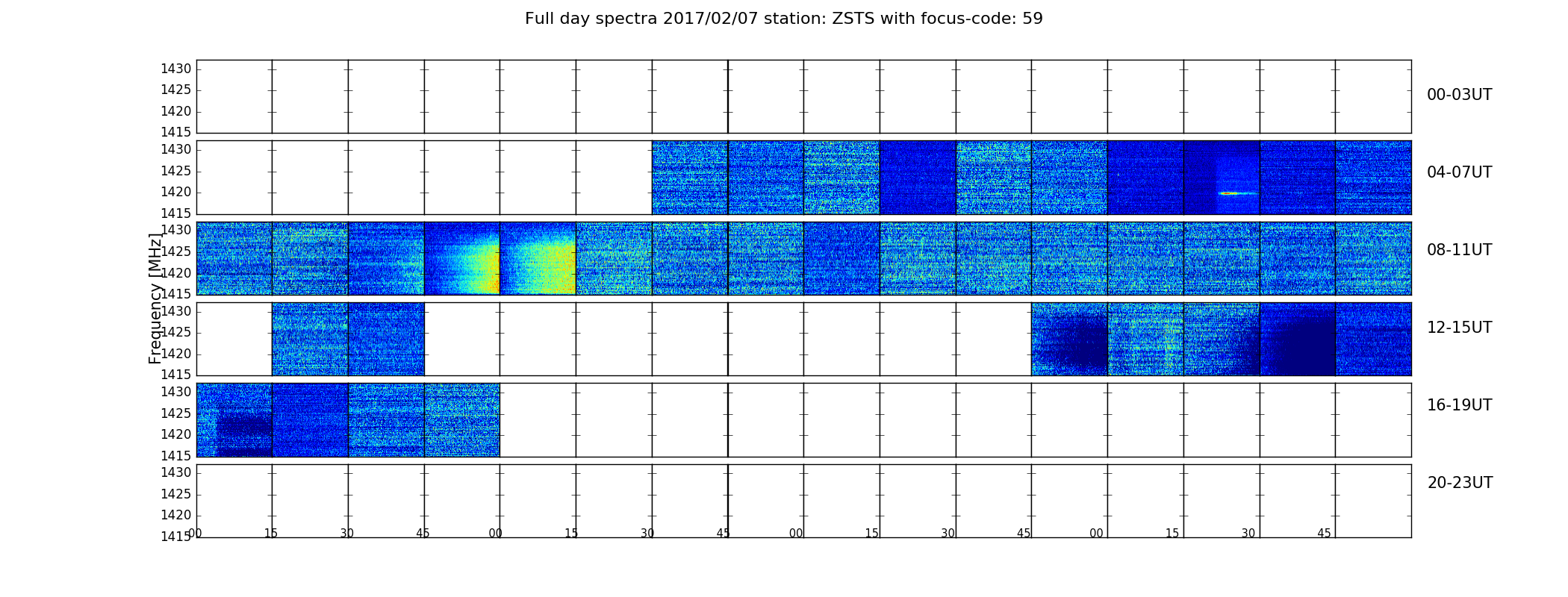 Full day spectra 2017/02/07 station: ZSTS with focus-code: 59

Frequency [MHz]

1430
1425
1420
1415

00-03UT

1430
1425
1420
1415

04-07UT

1430
1425
1420
1415

08-11UT

1430
1425
1420
1415

12-15UT

1430
1425
1420
1415

16-19UT

1430
1425
1420
1415

20-23UT

00 15 30 45 00 15 30 45 00 15 30 45 00 15 30 45